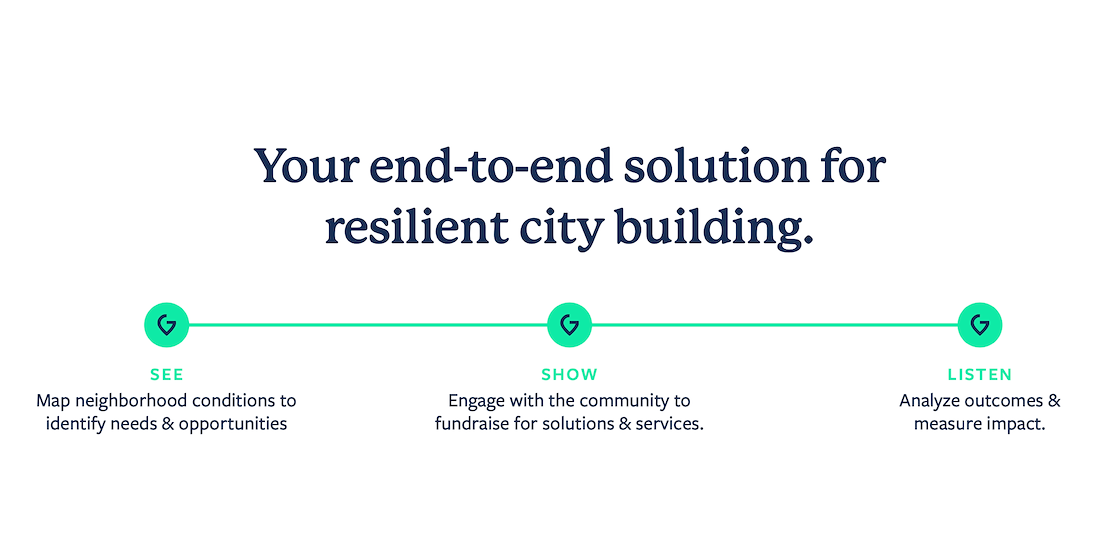 Your end-to-end solution for resilient city building.

SEE
Map neighborhood conditions to identify needs & opportunities

SHOW
Engage with the community to fundraise for solutions & services.

LISTEN
Analyze outcomes & measure impact.